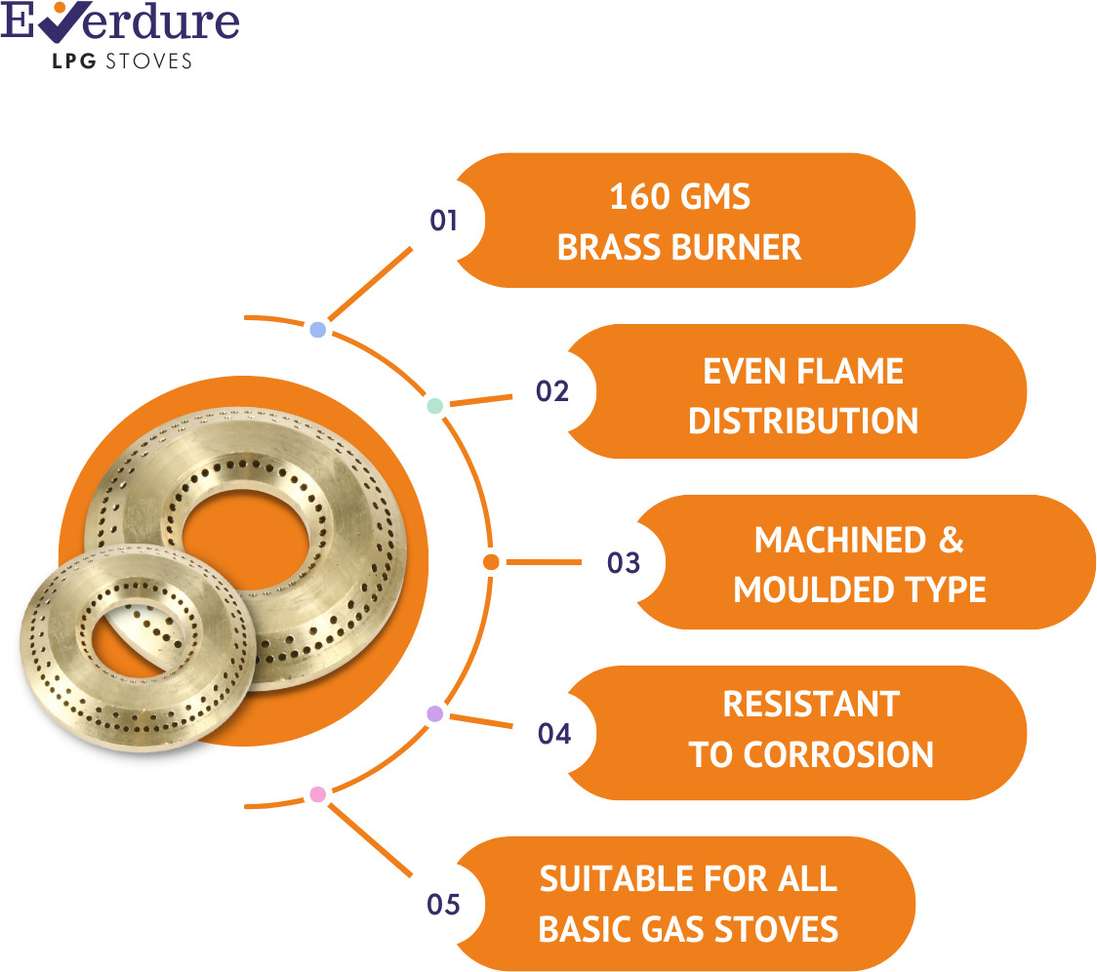 Everdure
LPG STOVES

01
160 GMS
BRASS BURNER

02
EVEN FLAME
DISTRIBUTION

03
MACHINED &
MOULDED TYPE

04
RESISTANT
TO CORROSION

05
SUITABLE FOR ALL
BASIC GAS STOVES